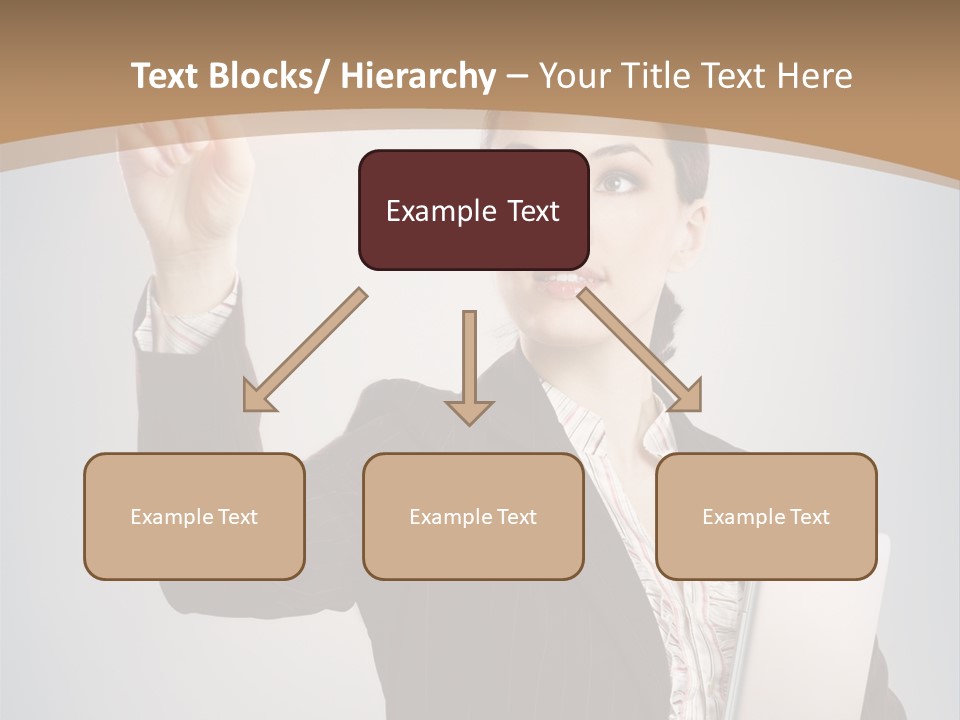 Text Blocks/ Hierarchy – Your Title Text Here

Example Text

Example Text

Example Text

Example Text